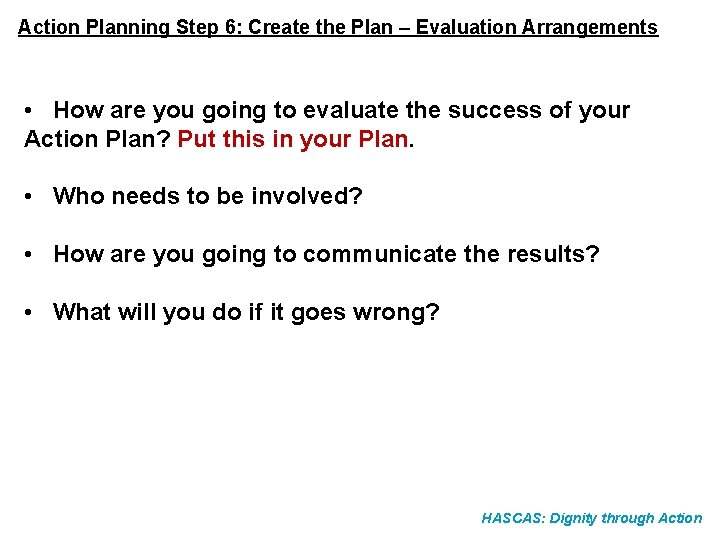 Action Planning Step 6: Create the Plan – Evaluation Arrangements

• How are you going to evaluate the success of your Action Plan? Put this in your Plan.

• Who needs to be involved?

• How are you going to communicate the results?

• What will you do if it goes wrong?

HASCAS: Dignity through Action